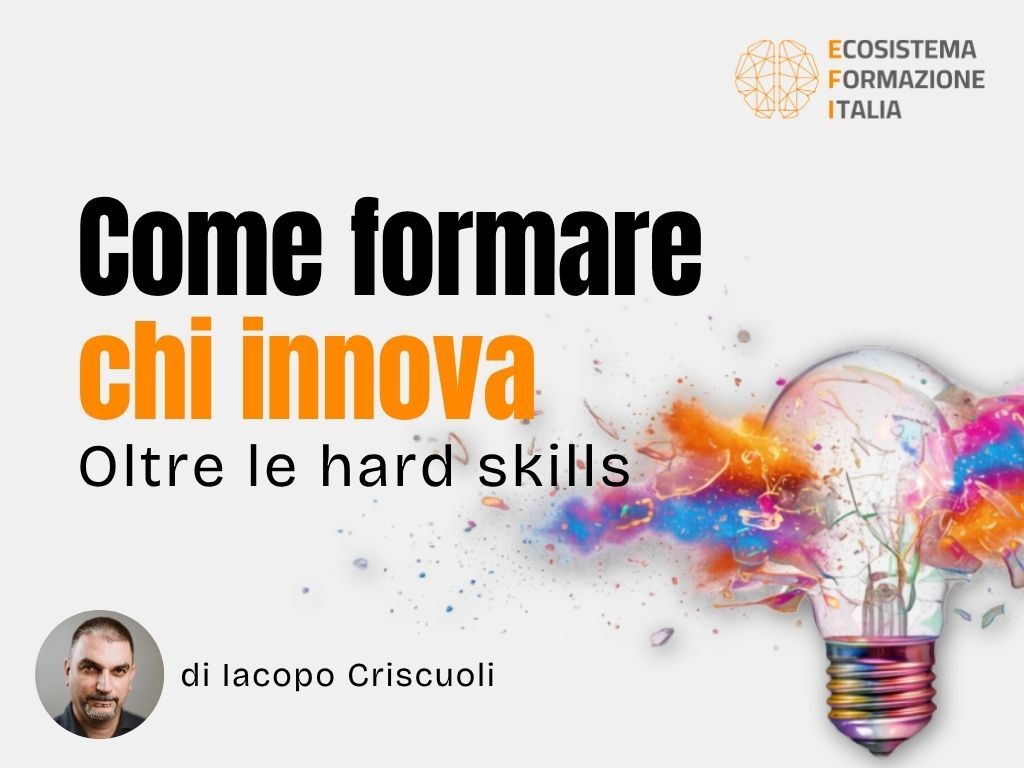 ECOSISTEMA
FORMAZIONE
ITALIA

Come formare
chi innova
Oltre le hard skills

di Iacopo Criscuoli